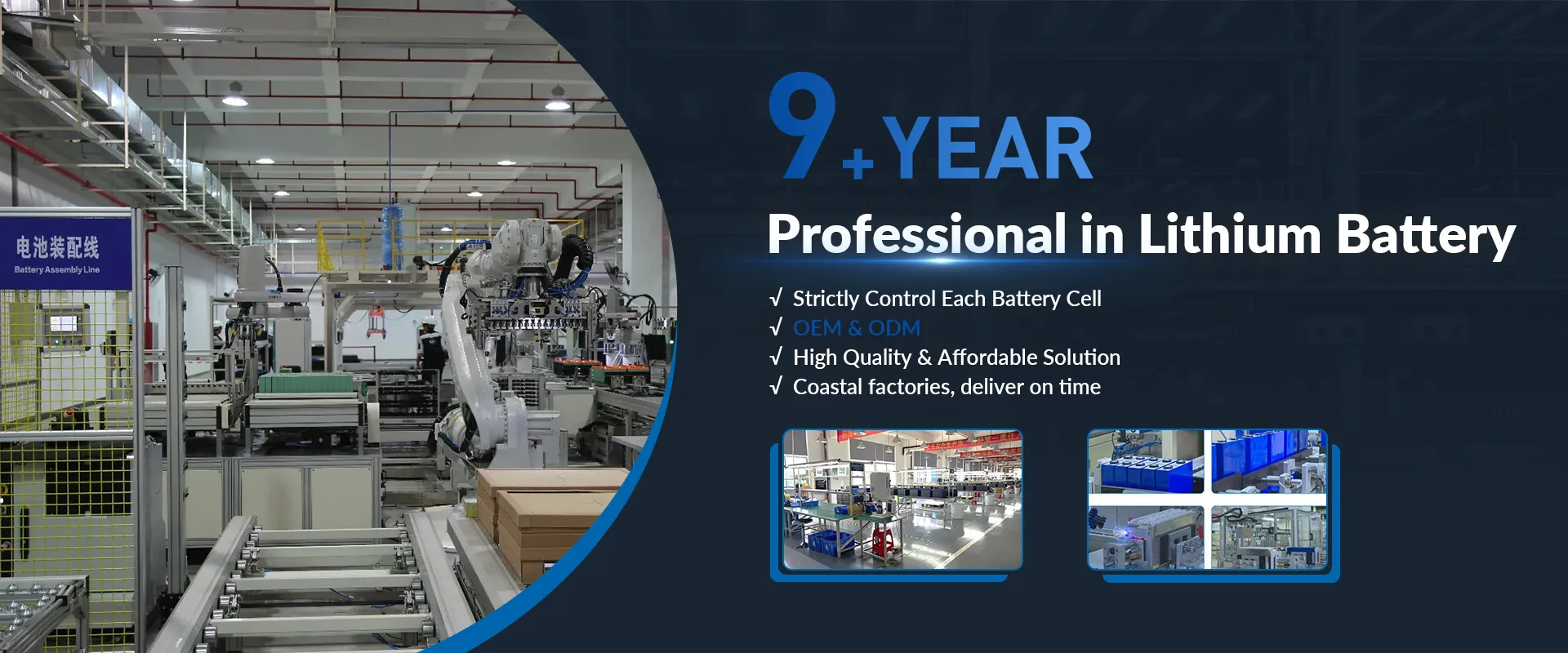 电池装配线
Battery Assembly Line

9+YEAR

Professional in Lithium Battery

√ Strictly Control Each Battery Cell
√ OEM & ODM
√ High Quality & Affordable Solution
√ Coastal factories, deliver on time